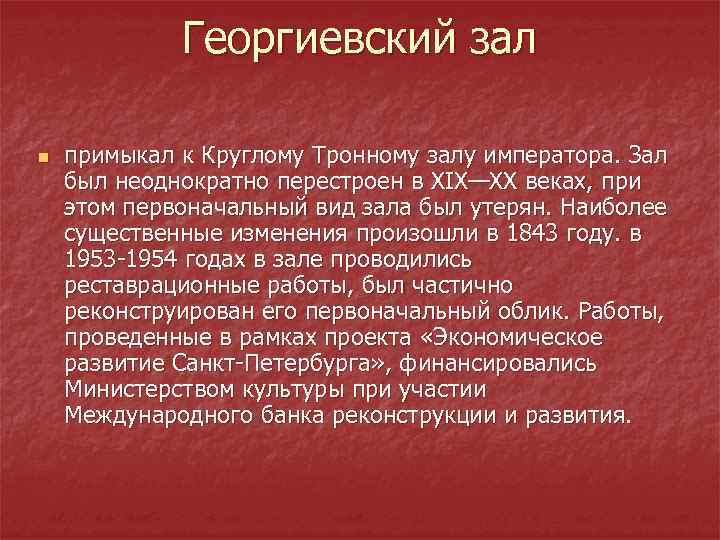 Георгиевский зал

примыкал к Круглому Тронному залу императора. Зал был неоднократно перестроен в XIX—XX веках, при этом первоначальный вид зала был утерян. Наиболее существенные изменения произошли в 1843 году. в 1953-1954 годах в зале проводились реставрационные работы, был частично реконструирован его первоначальный облик. Работы, проведенные в рамках проекта «Экономическое развитие Санкт-Петербурга», финансировались Министерством культуры при участии Международного банка реконструкции и развития.